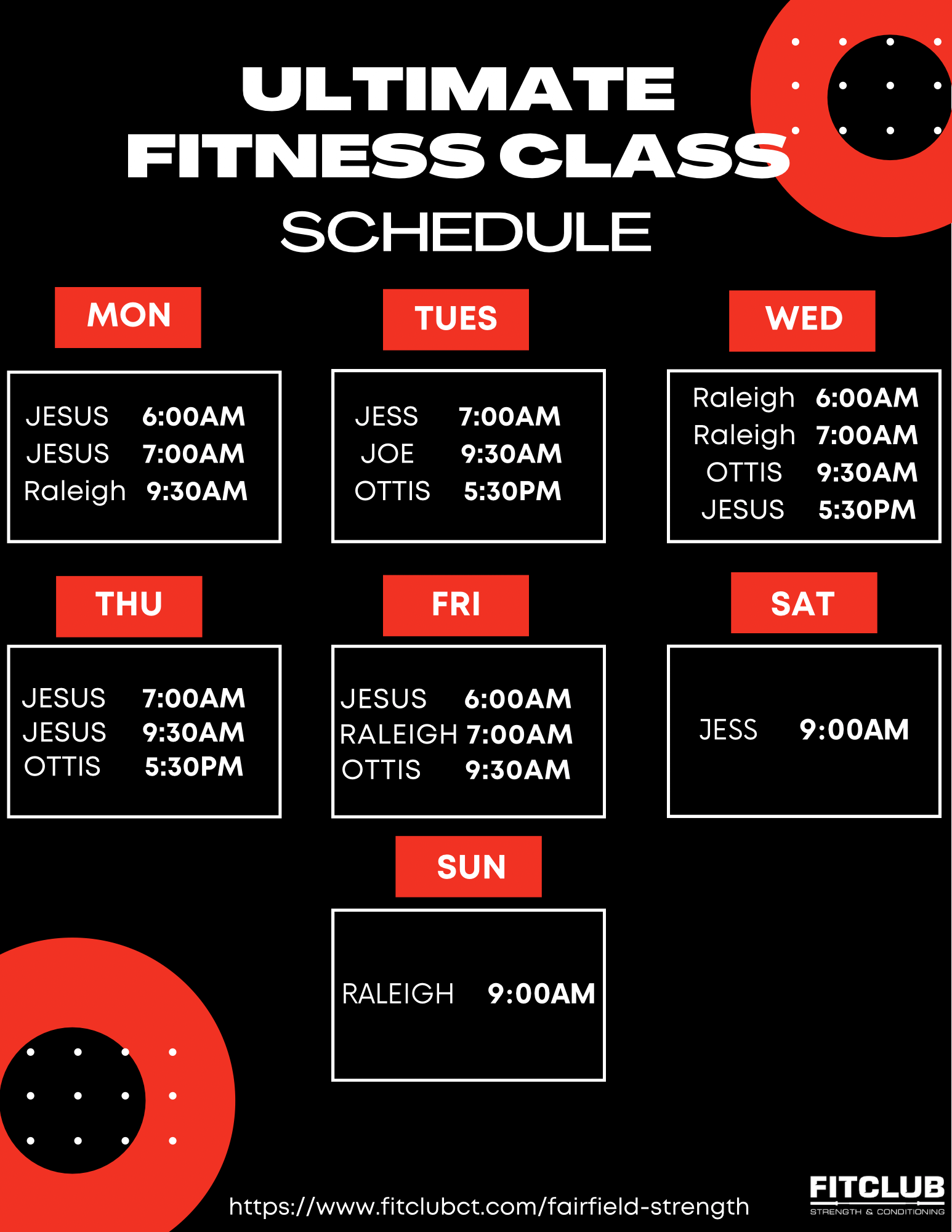 ULTIMATE FITNESS CLASS SCHEDULE

MON

JESUS 6:00AM
JESUS 7:00AM
Raleigh 9:30AM

TUES

JESS 7:00AM
JOE 9:30AM
OTTIS 5:30PM

WED

Raleigh 6:00AM
Raleigh 7:00AM
OTTIS 9:30AM
JESUS 5:30PM

THU

JESUS 7:00AM
JESUS 9:30AM
OTTIS 5:30PM

FRI

JESUS 6:00AM
RALEIGH 7:00AM
OTTIS 9:30AM

SAT

JESS 9:00AM

SUN

RALEIGH 9:00AM

https://www.fitclubct.com/fairfield-strength

FITCLUB
STRENGTH & CONDITIONING